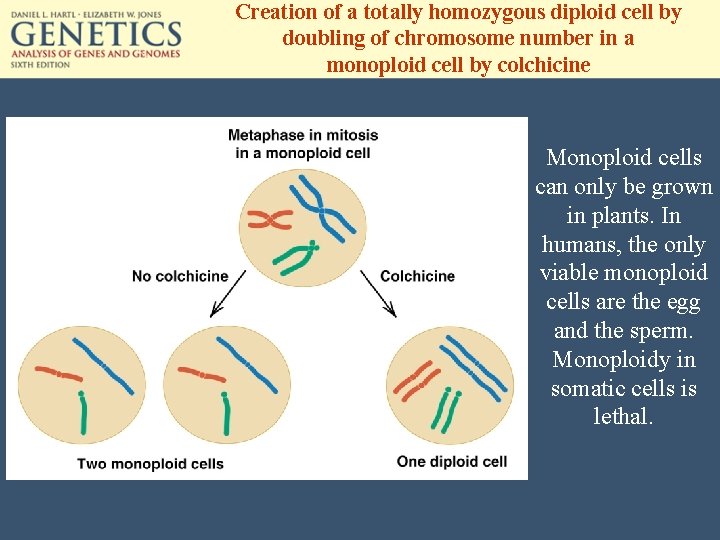 DANIEL L. HARTL · ELIZABETH W. JONES
GENETICS
ANALYSIS OF GENES AND GENOMES
SIXTH EDITION

Creation of a totally homozygous diploid cell by doubling of chromosome number in a monoploid cell by colchicine

Metaphase in mitosis in a monoploid cell

No colchicine

Colchicine

Two monoploid cells

One diploid cell

Monoploid cells can only be grown in plants. In humans, the only viable monoploid cells are the egg and the sperm. Monoploidy in somatic cells is lethal.